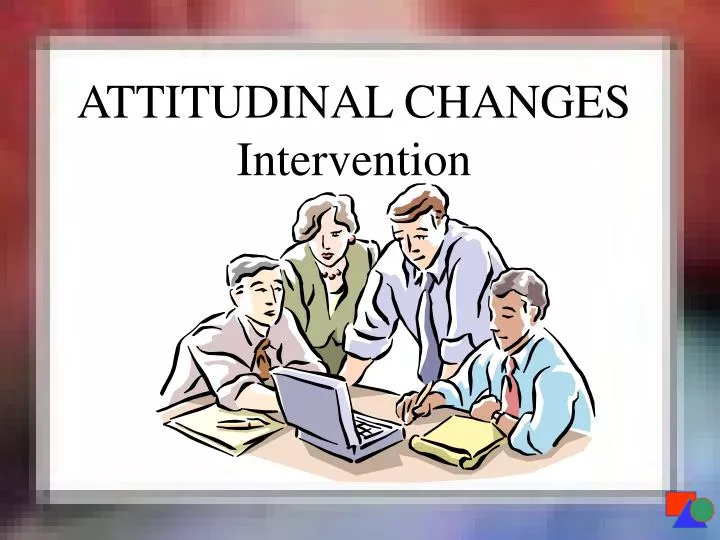 ATTITUDINAL CHANGES
Intervention